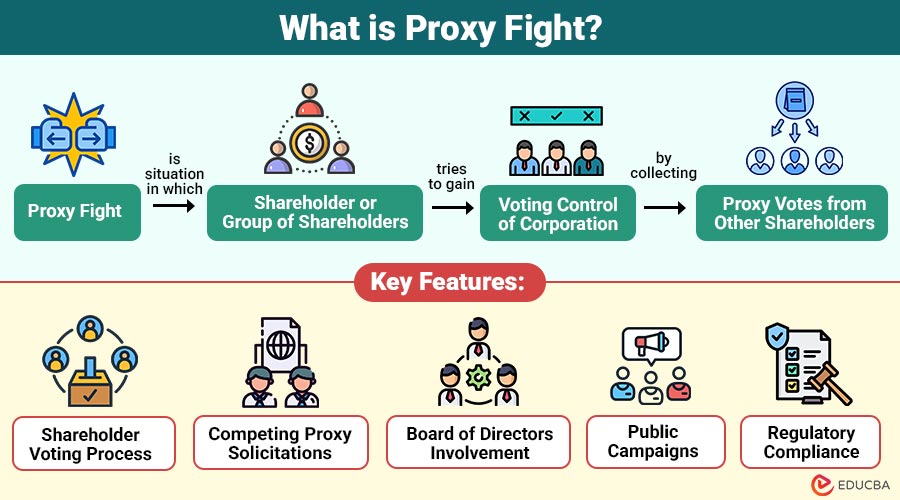 What is Proxy Fight?

Proxy Fight

is situation in which

Shareholder or Group of Shareholders

tries to gain

Voting Control of Corporation

by collecting

Proxy Votes from Other Shareholders

Key Features:

Shareholder Voting Process

Competing Proxy Solicitations

Board of Directors Involvement

Public Campaigns

Regulatory Compliance

EDUCBA